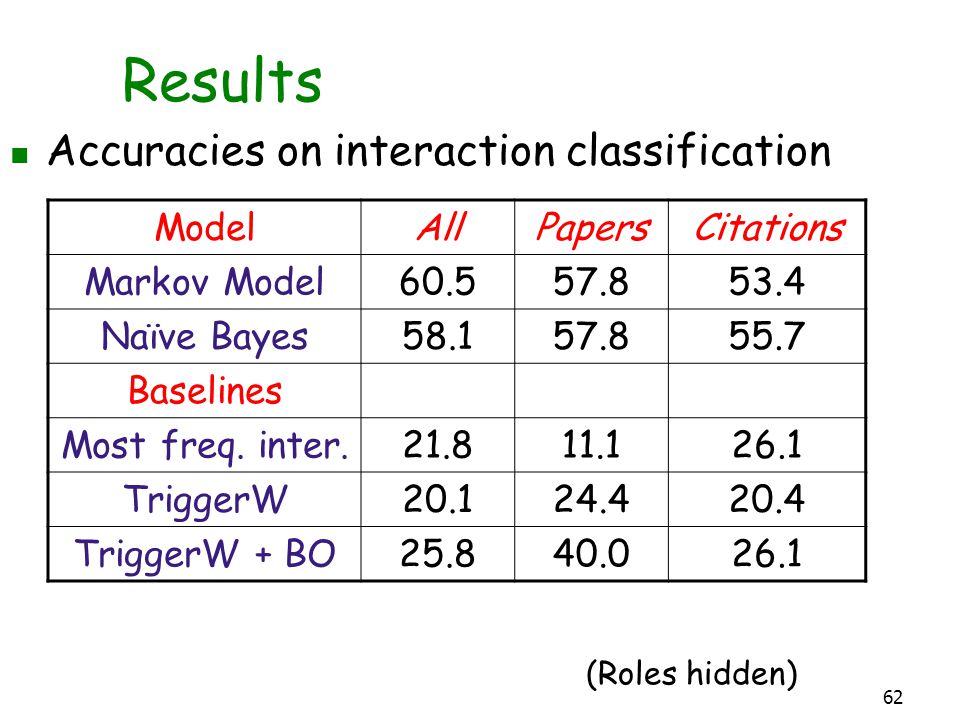 Results

Accuracies on interaction classification

| Model | All | Papers | Citations |
|---|---|---|---|
| Markov Model | 60.5 | 57.8 | 53.4 |
| Naïve Bayes | 58.1 | 57.8 | 55.7 |
| Baselines | | | |
| Most freq. inter. | 21.8 | 11.1 | 26.1 |
| TriggerW | 20.1 | 24.4 | 20.4 |
| TriggerW + BO | 25.8 | 40.0 | 26.1 |

(Roles hidden)

62